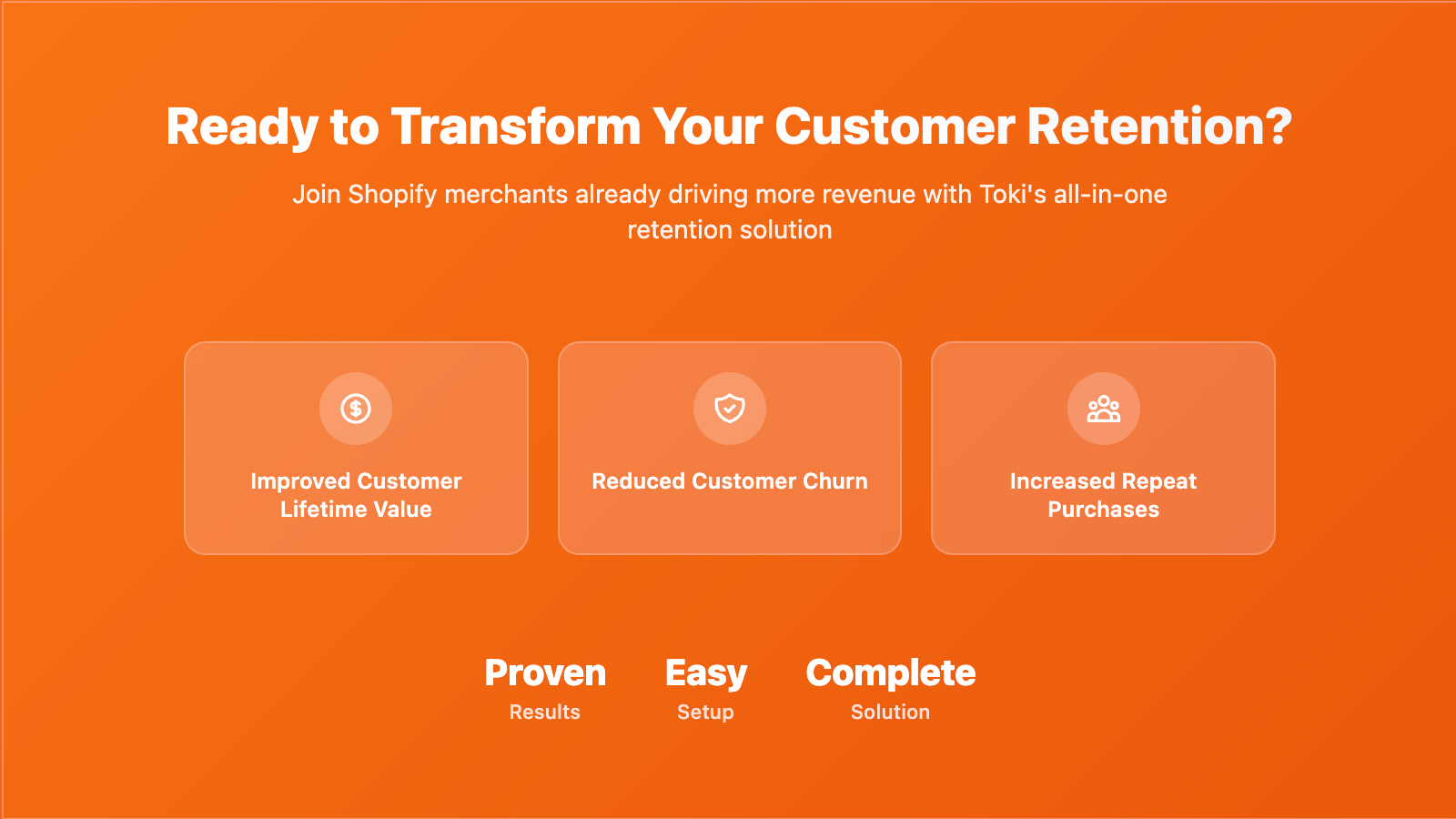 Ready to Transform Your Customer Retention?

Join Shopify merchants already driving more revenue with Toki's all-in-one retention solution

Improved Customer Lifetime Value

Reduced Customer Churn

Increased Repeat Purchases

Proven
Results

Easy
Setup

Complete
Solution